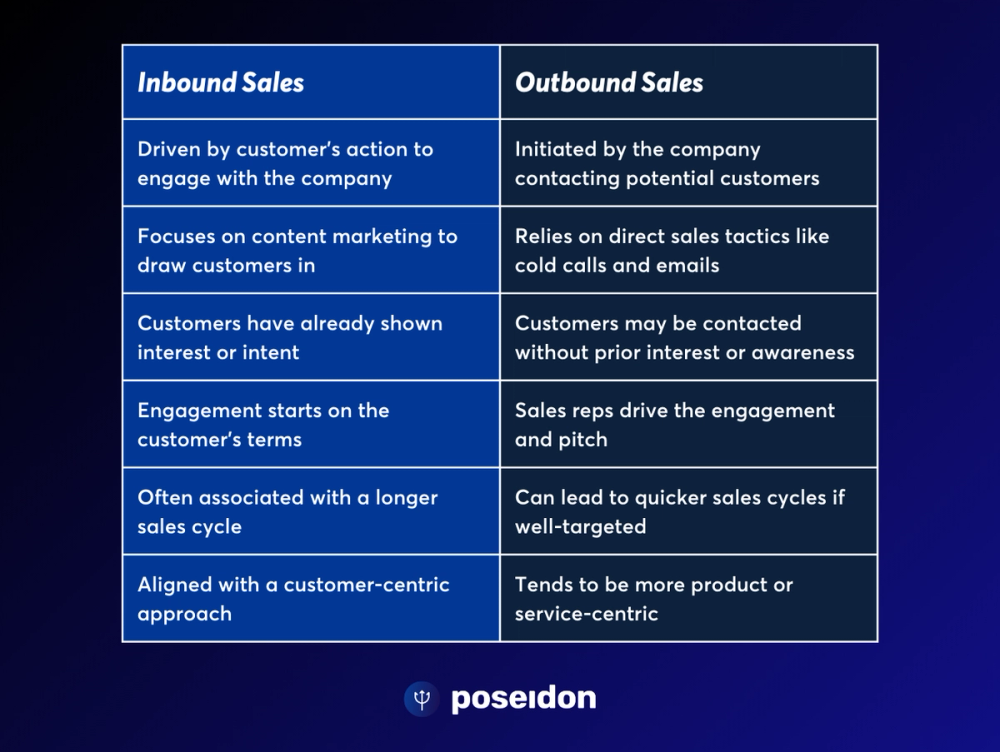 | Inbound Sales | Outbound Sales |
|---|---|
| Driven by customer's action to engage with the company | Initiated by the company contacting potential customers |
| Focuses on content marketing to draw customers in | Relies on direct sales tactics like cold calls and emails |
| Customers have already shown interest or intent | Customers may be contacted without prior interest or awareness |
| Engagement starts on the customer's terms | Sales reps drive the engagement and pitch |
| Often associated with a longer sales cycle | Can lead to quicker sales cycles if well-targeted |
| Aligned with a customer-centric approach | Tends to be more product or service-centric |

poseidon